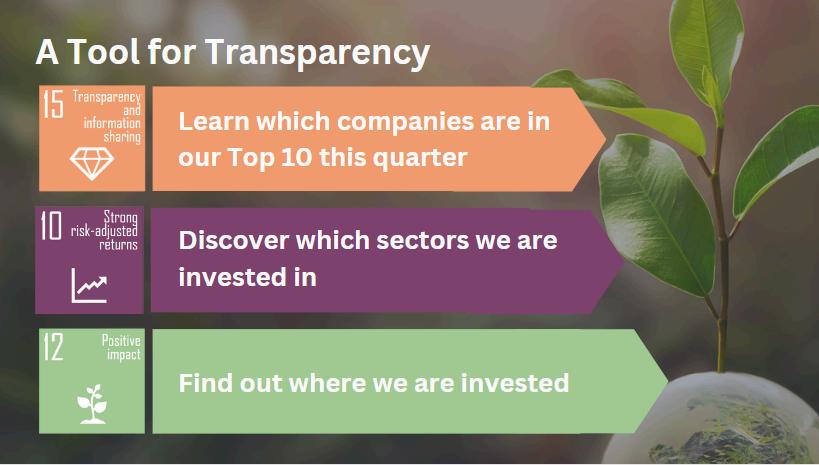 A Tool for Transparency

15 Transparency and information sharing

Learn which companies are in our Top 10 this quarter

10 Strong risk-adjusted returns

Discover which sectors we are invested in

12 Positive impact

Find out where we are invested